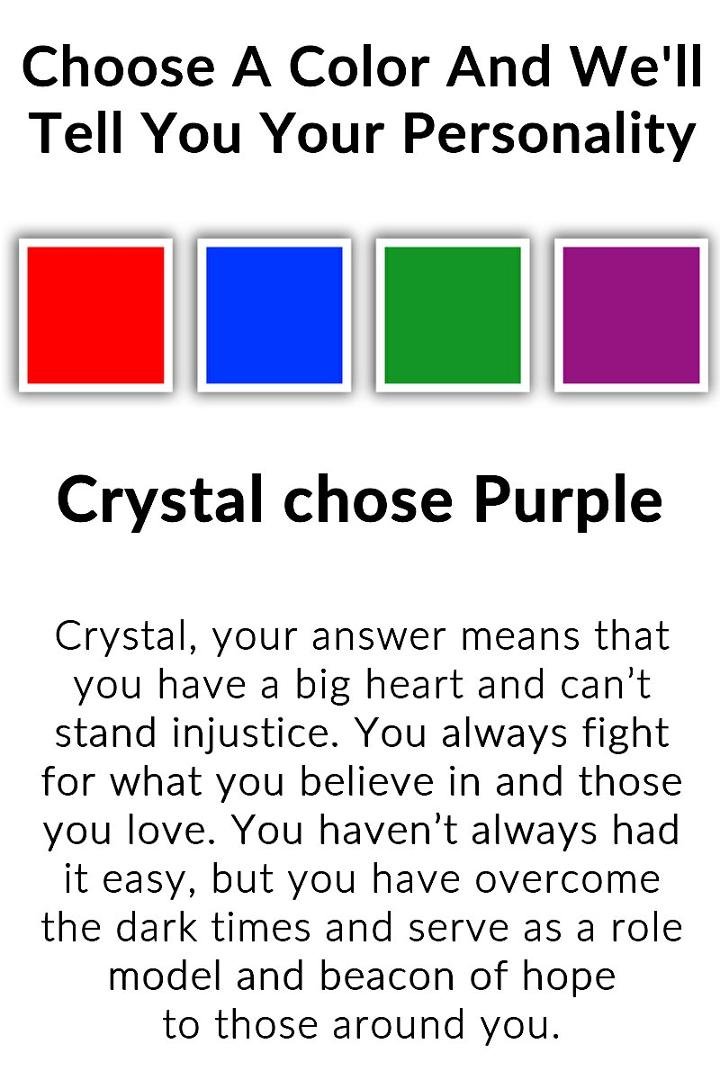 Choose A Color And We'll Tell You Your Personality

Crystal chose Purple

Crystal, your answer means that you have a big heart and can’t stand injustice. You always fight for what you believe in and those you love. You haven’t always had it easy, but you have overcome the dark times and serve as a role model and beacon of hope to those around you.